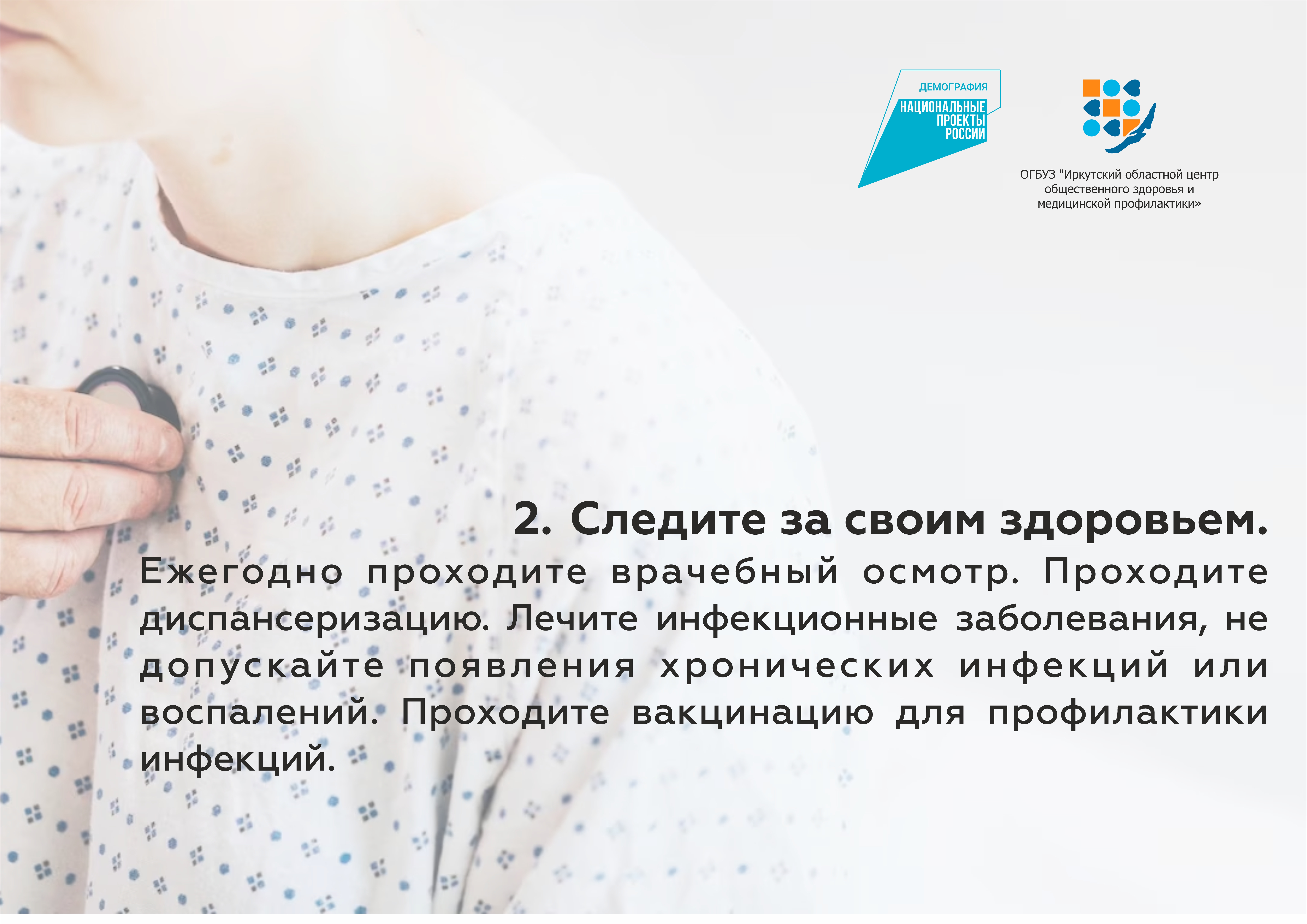 ДЕМОГРАФИЯ
НАЦИОНАЛЬНЫЕ ПРОЕКТЫ РОССИИ

ОГБУЗ "Иркутский областной центр общественного здоровья и медицинской профилактики»

2. Следите за своим здоровьем.

Ежегодно проходите врачебный осмотр. Проходите диспансеризацию. Лечите инфекционные заболевания, не допускайте появления хронических инфекций или воспалений. Проходите вакцинацию для профилактики инфекций.